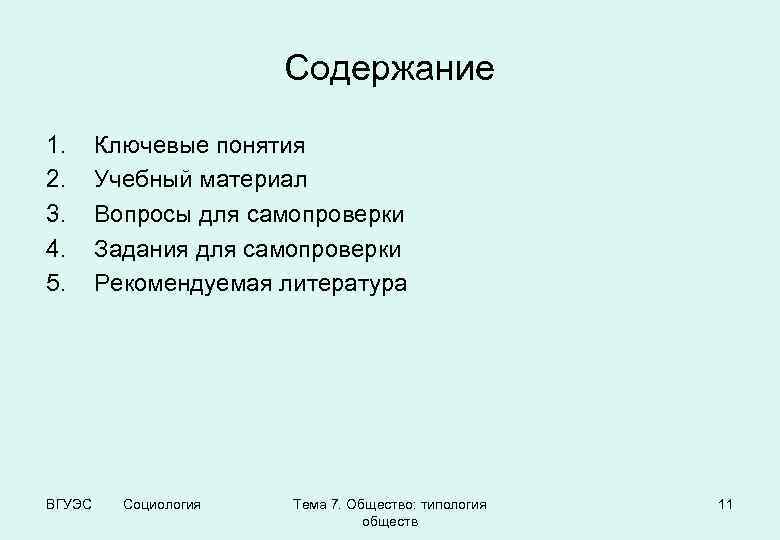 Содержание

1. Ключевые понятия
2. Учебный материал
3. Вопросы для самопроверки
4. Задания для самопроверки
5. Рекомендуемая литература

ВГУЭС Социология Тема 7. Общество: типология обществ 11